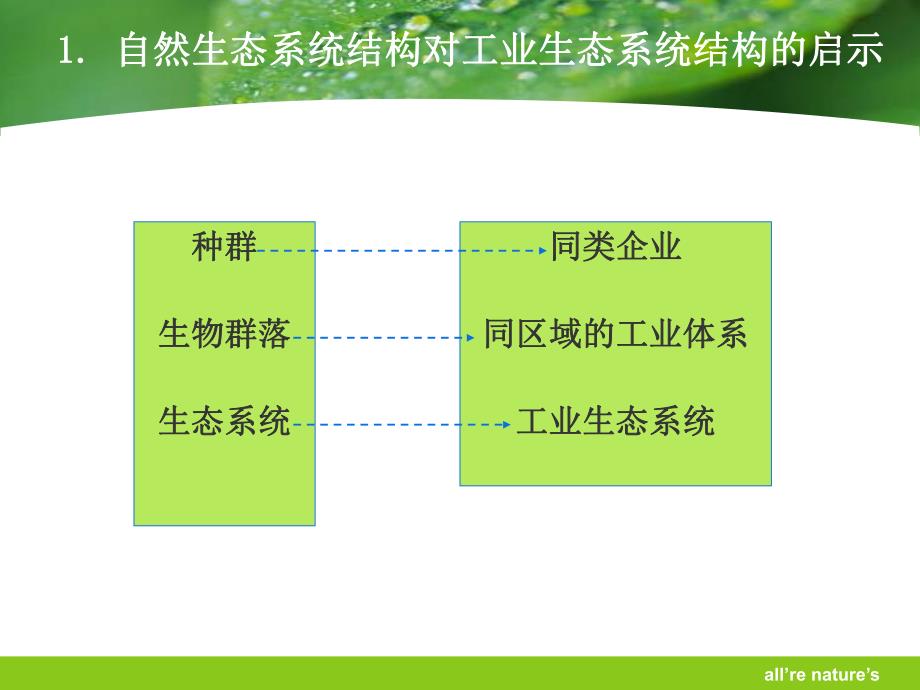 1. 自然生态系统结构对工业生态系统结构的启示

种群

生物群落

生态系统

同类企业

同区域的工业体系

工业生态系统

all're nature's